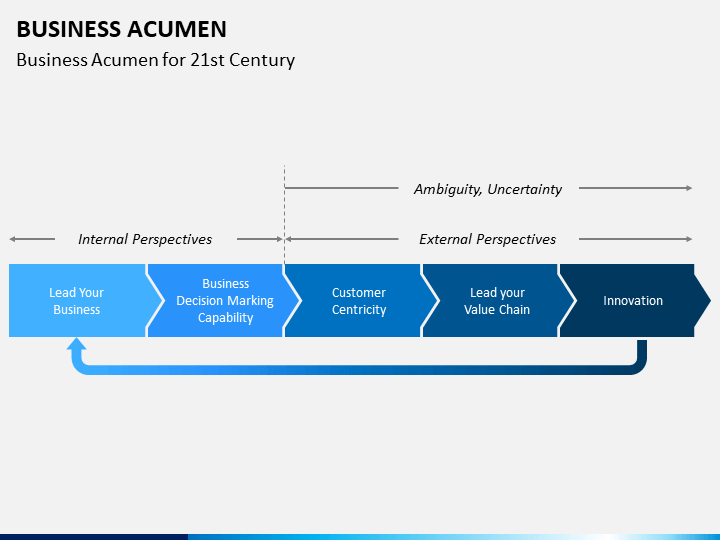 BUSINESS ACUMEN

Business Acumen for 21st Century

Ambiguity, Uncertainty

Internal Perspectives

External Perspectives

Lead Your Business

Business Decision Marking Capability

Customer Centricity

Lead your Value Chain

Innovation